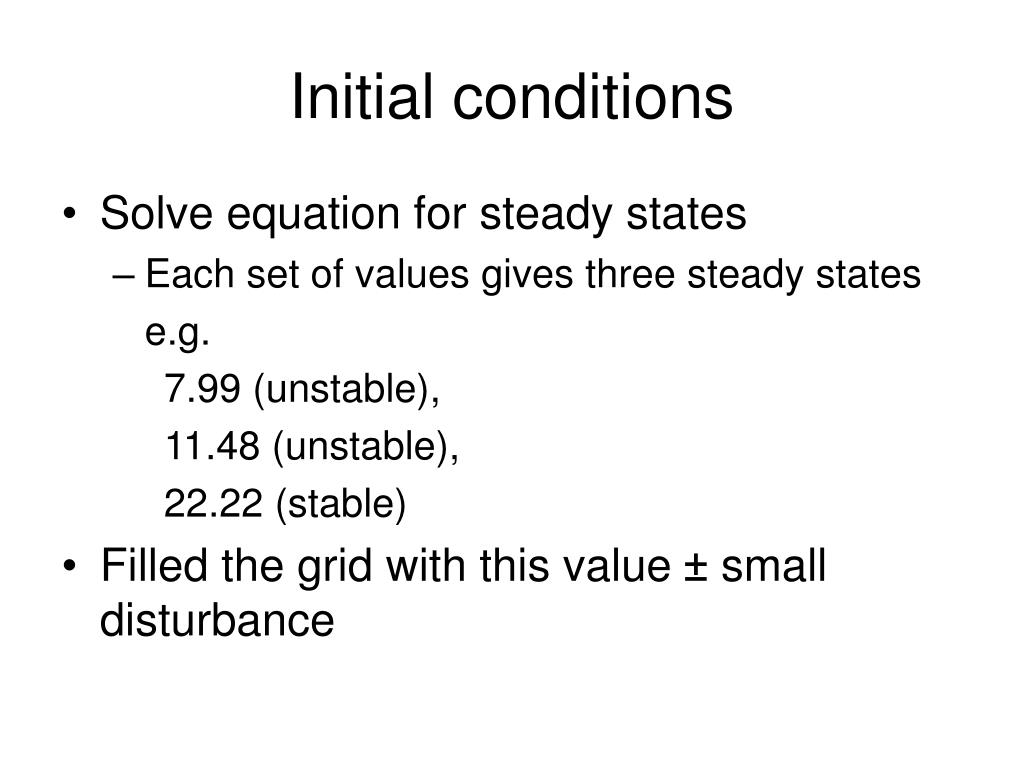 Initial conditions

• Solve equation for steady states
– Each set of values gives three steady states
e.g.
7.99 (unstable),
11.48 (unstable),
22.22 (stable)

• Filled the grid with this value ± small disturbance